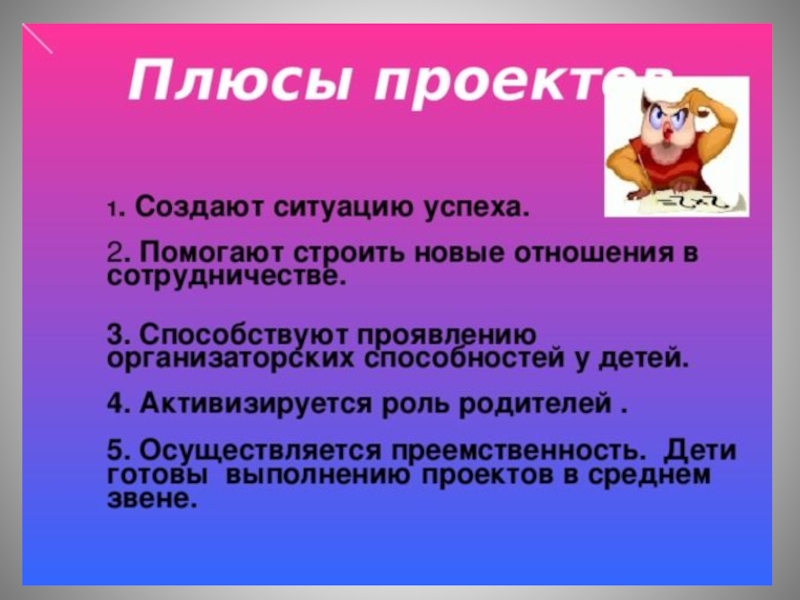 Плюсы проектов

1. Создают ситуацию успеха.

2. Помогают строить новые отношения в сотрудничестве.

3. Способствуют проявлению организаторских способностей у детей.

4. Активизируется роль родителей .

5. Осуществляется преемственность. Дети готовы выполнению проектов в среднем звене.